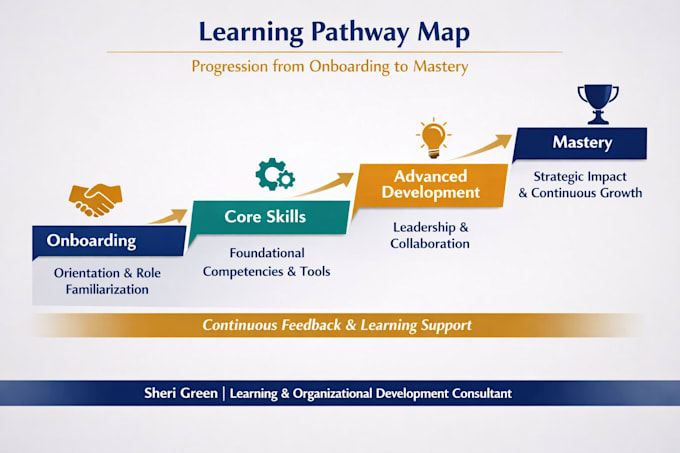 Learning Pathway Map

Progression from Onboarding to Mastery

Onboarding

Orientation & Role Familiarization

Core Skills

Foundational Competencies & Tools

Advanced Development

Leadership & Collaboration

Mastery

Strategic Impact & Continuous Growth

Continuous Feedback & Learning Support

Sheri Green | Learning & Organizational Development Consultant